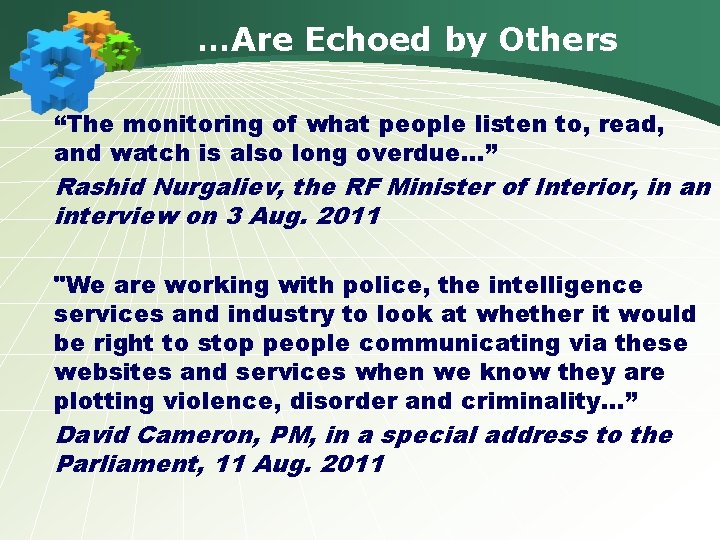 …Are Echoed by Others

“The monitoring of what people listen to, read, and watch is also long overdue…”

Rashid Nurgaliev, the RF Minister of Interior, in an interview on 3 Aug. 2011

"We are working with police, the intelligence services and industry to look at whether it would be right to stop people communicating via these websites and services when we know they are plotting violence, disorder and criminality…”

David Cameron, PM, in a special address to the Parliament, 11 Aug. 2011